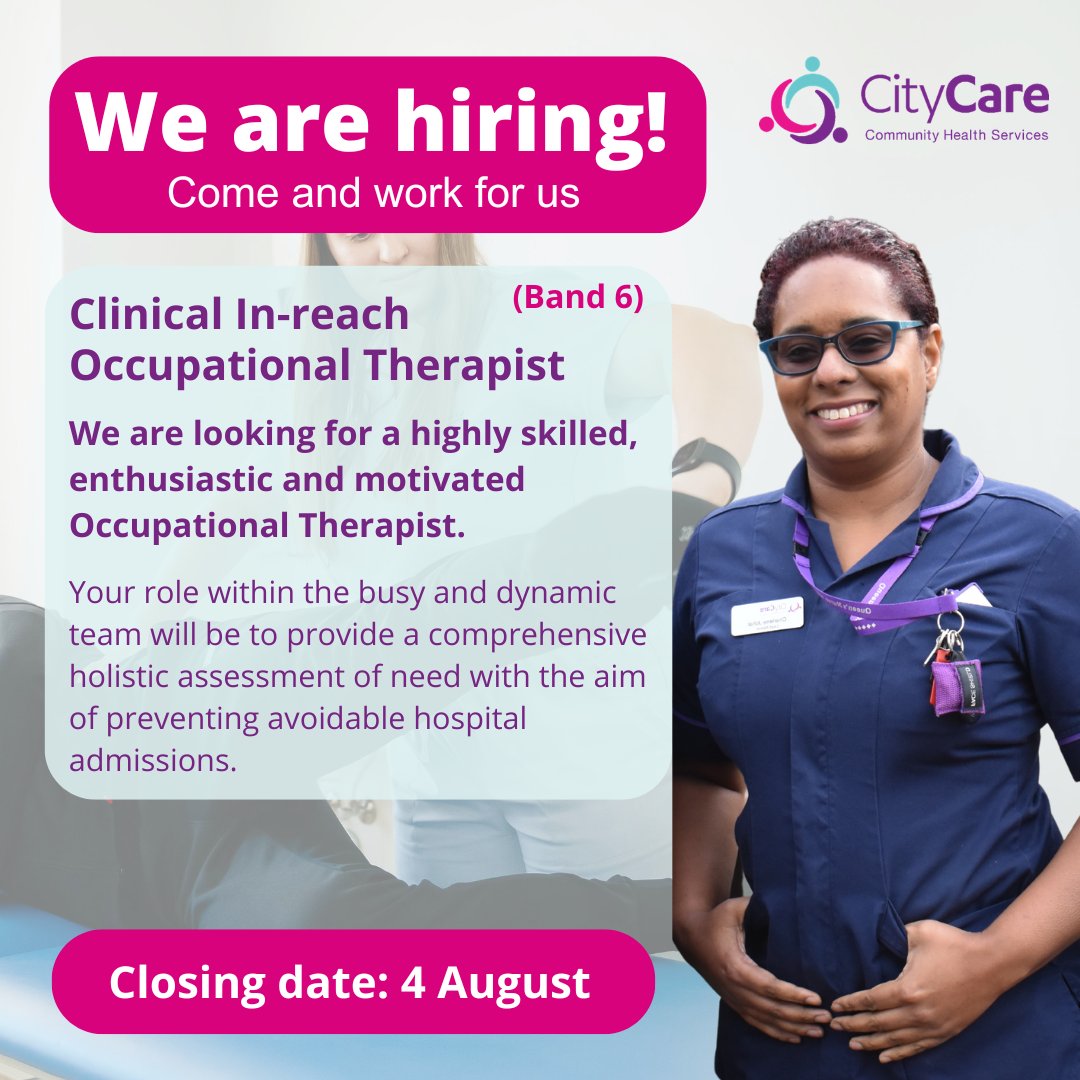 We are hiring!
Come and work for us

CityCare
Community Health Services

Clinical In-reach Occupational Therapist (Band 6)

We are looking for a highly skilled, enthusiastic and motivated Occupational Therapist.

Your role within the busy and dynamic team will be to provide a comprehensive holistic assessment of need with the aim of preventing avoidable hospital admissions.

Closing date: 4 August